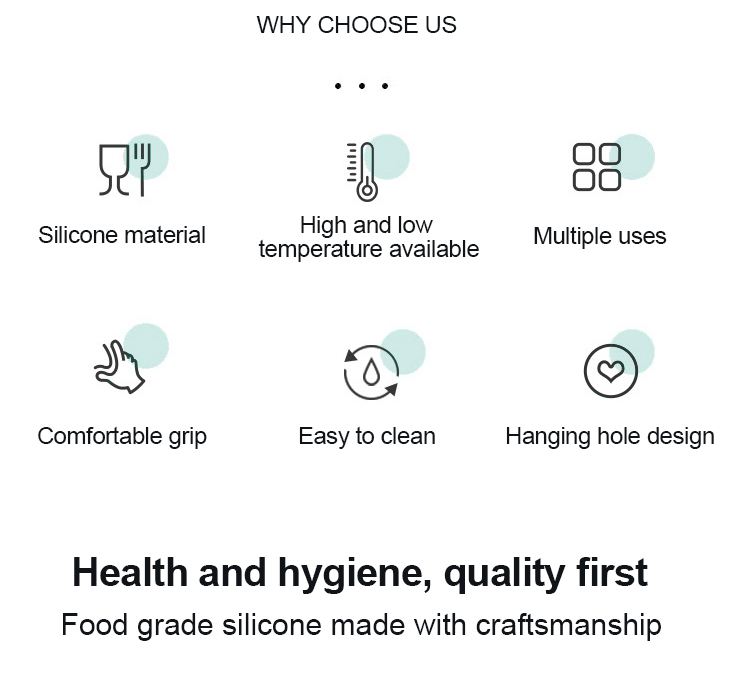 WHY CHOOSE US

• • •

Silicone material

High and low temperature available

Multiple uses

Comfortable grip

Easy to clean

Hanging hole design

Health and hygiene, quality first

Food grade silicone made with craftsmanship